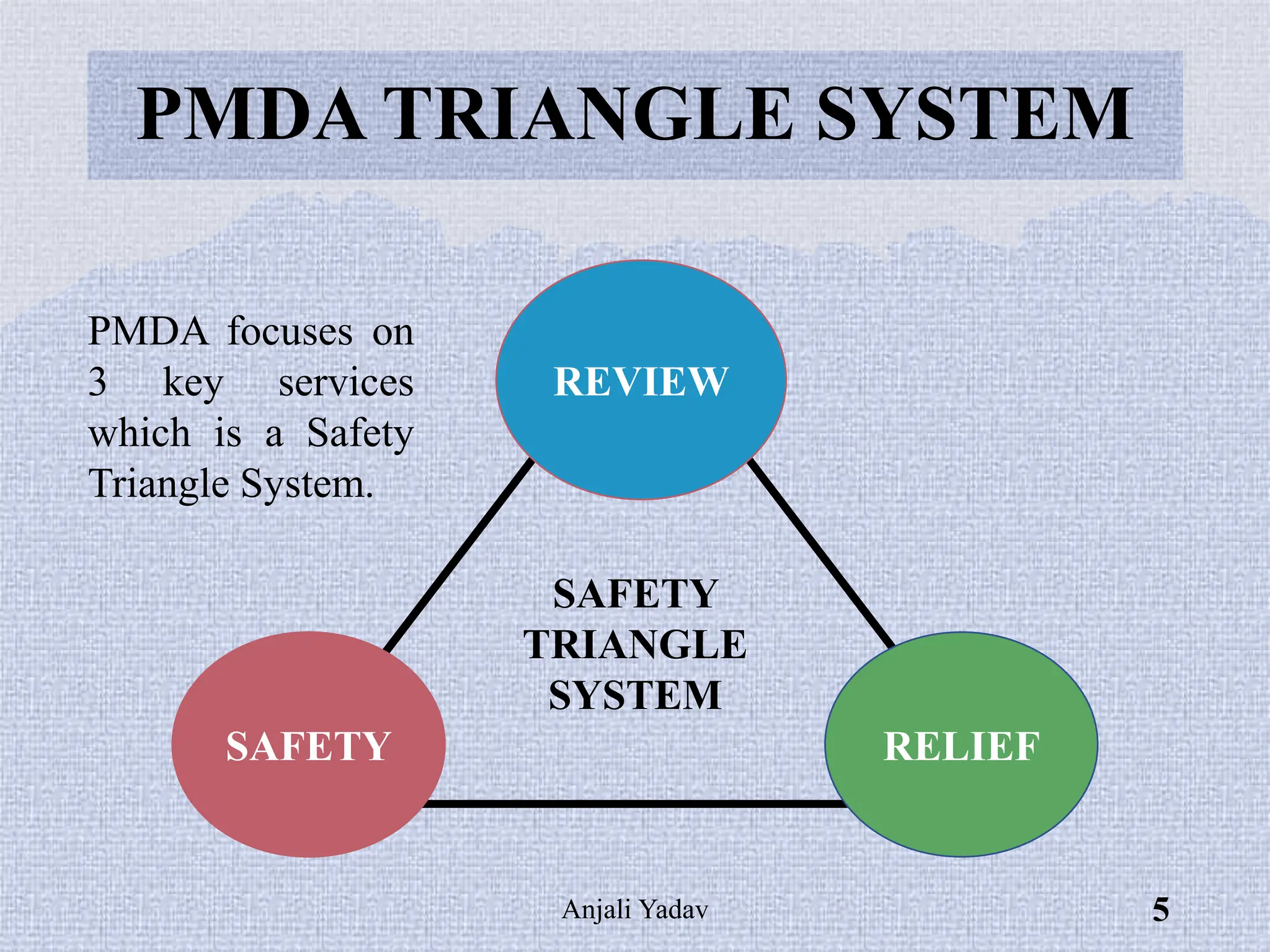 PMDA TRIANGLE SYSTEM

PMDA focuses on 3 key services which is a Safety Triangle System.

REVIEW

SAFETY TRIANGLE SYSTEM

SAFETY

RELIEF

Anjali Yadav

5